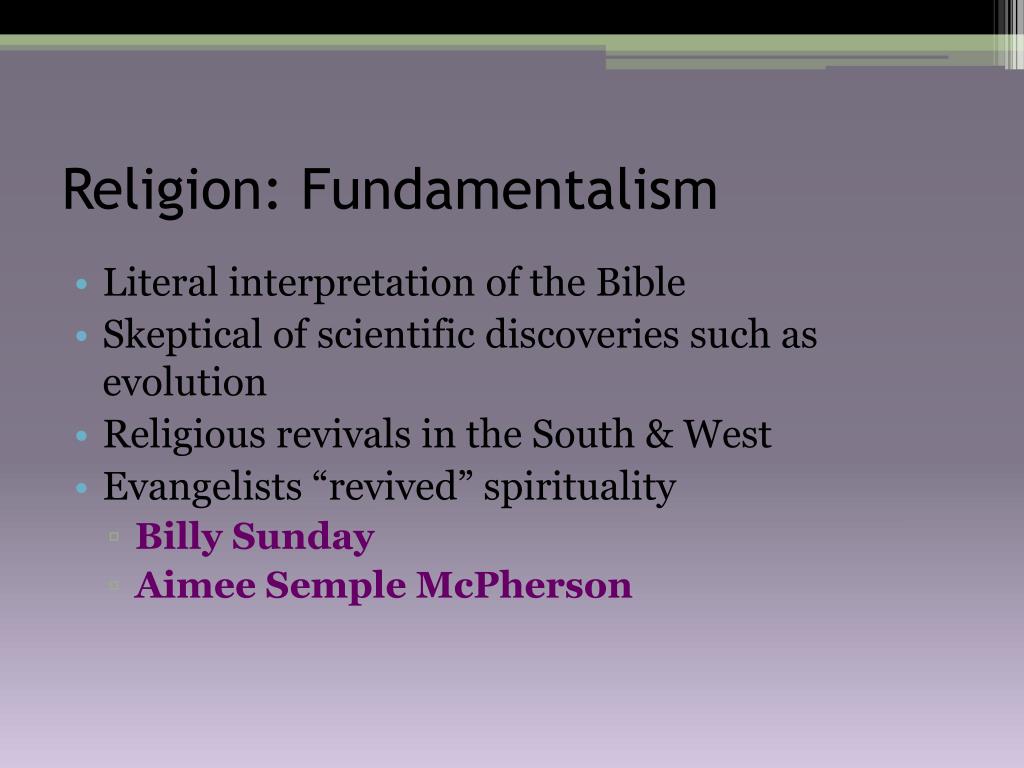 Religion: Fundamentalism

• Literal interpretation of the Bible
• Skeptical of scientific discoveries such as evolution
• Religious revivals in the South & West
• Evangelists “revived” spirituality
▫ Billy Sunday
▫ Aimee Semple McPherson